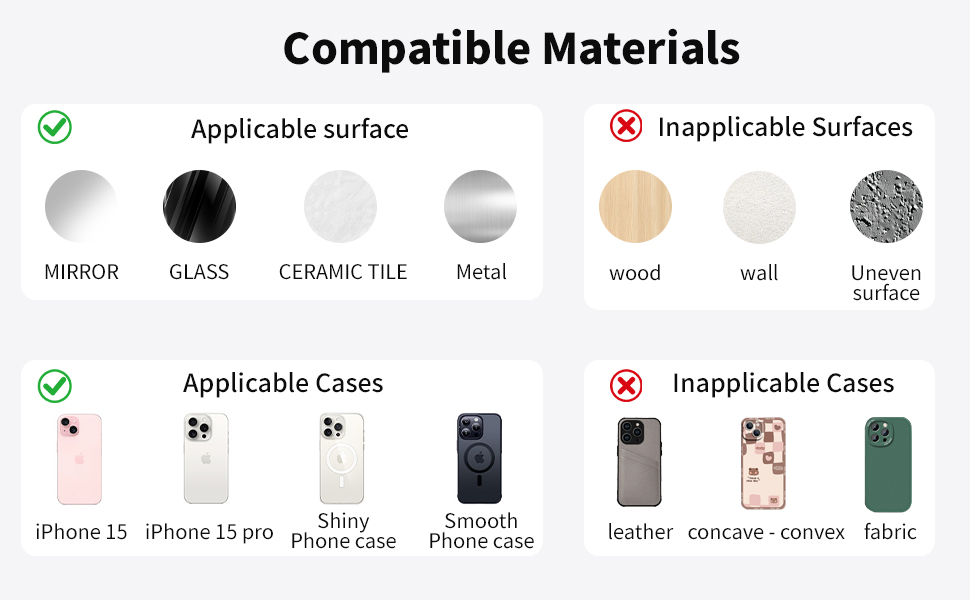 Compatible Materials

Applicable surface

MIRROR
GLASS
CERAMIC TILE
Metal

Inapplicable Surfaces

wood
wall
Uneven surface

Applicable Cases

iPhone 15
iPhone 15 pro
Shiny Phone case
Smooth Phone case

Inapplicable Cases

leather
concave - convex
fabric